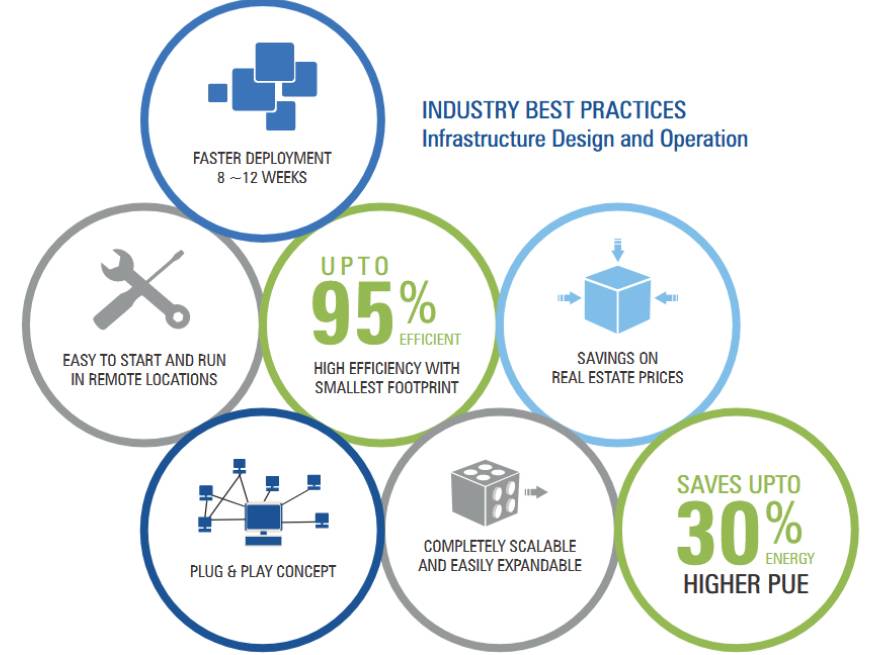 FASTER DEPLOYMENT
8 ~12 WEEKS

INDUSTRY BEST PRACTICES
Infrastructure Design and Operation

EASY TO START AND RUN IN REMOTE LOCATIONS

UPTO
95%
EFFICIENT
HIGH EFFICIENCY WITH SMALLEST FOOTPRINT

SAVINGS ON REAL ESTATE PRICES

PLUG & PLAY CONCEPT

COMPLETELY SCALABLE AND EASILY EXPANDABLE

SAVES UPTO
30%
ENERGY
HIGHER PUE